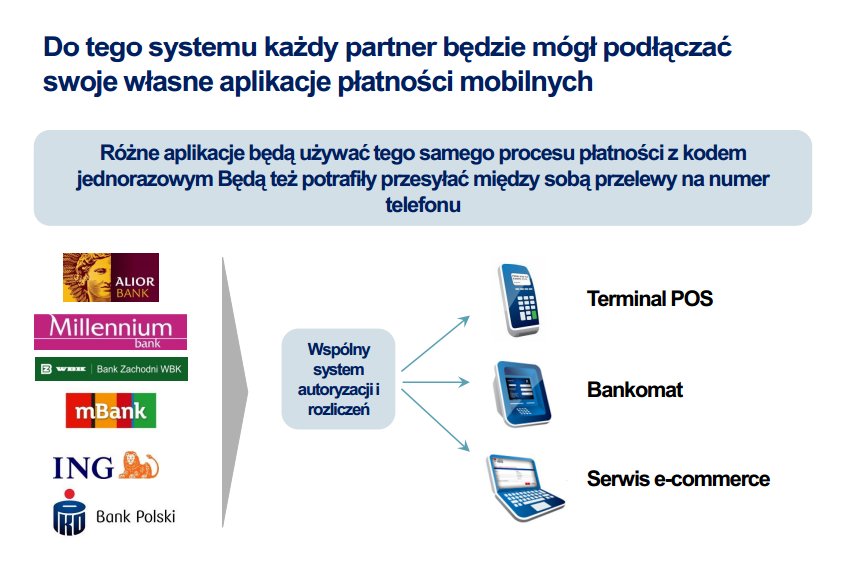 Do tego systemu każdy partner będzie mógł podłączać swoje własne aplikacje płatności mobilnych

Różne aplikacje będą używać tego samego procesu płatności z kodem jednorazowym Będą też potrafiły przesyłać między sobą przelewy na numer telefonu

ALIOR BANK

Millennium bank

WBK | Bank Zachodni WBK

mBank

ING

PKO Bank Polski

Wspólny system autoryzacji i rozliczeń

Terminal POS

Bankomat

Serwis e-commerce